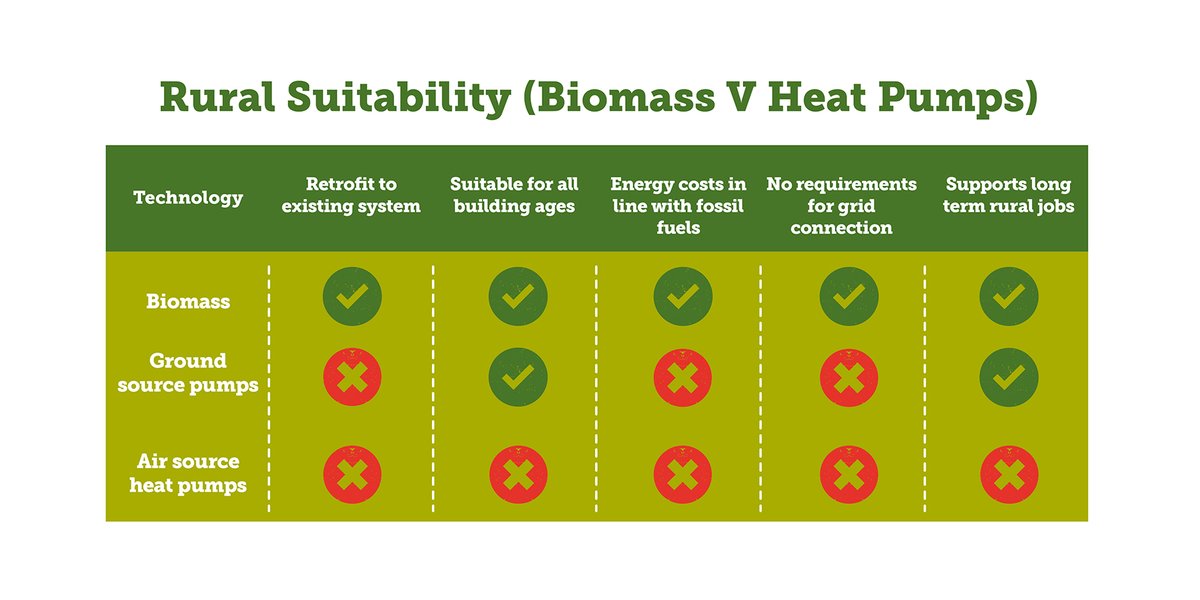 Rural Suitability (Biomass V Heat Pumps)

| Technology | Retrofit to existing system | Suitable for all building ages | Energy costs in line with fossil fuels | No requirements for grid connection | Supports long term rural jobs |
|---|---|---|---|---|---|
| Biomass | ✓ | ✓ | ✓ | ✓ | ✓ |
| Ground source pumps | ✗ | ✓ | ✗ | ✗ | ✓ |
| Air source heat pumps | ✗ | ✗ | ✗ | ✗ | ✗ |